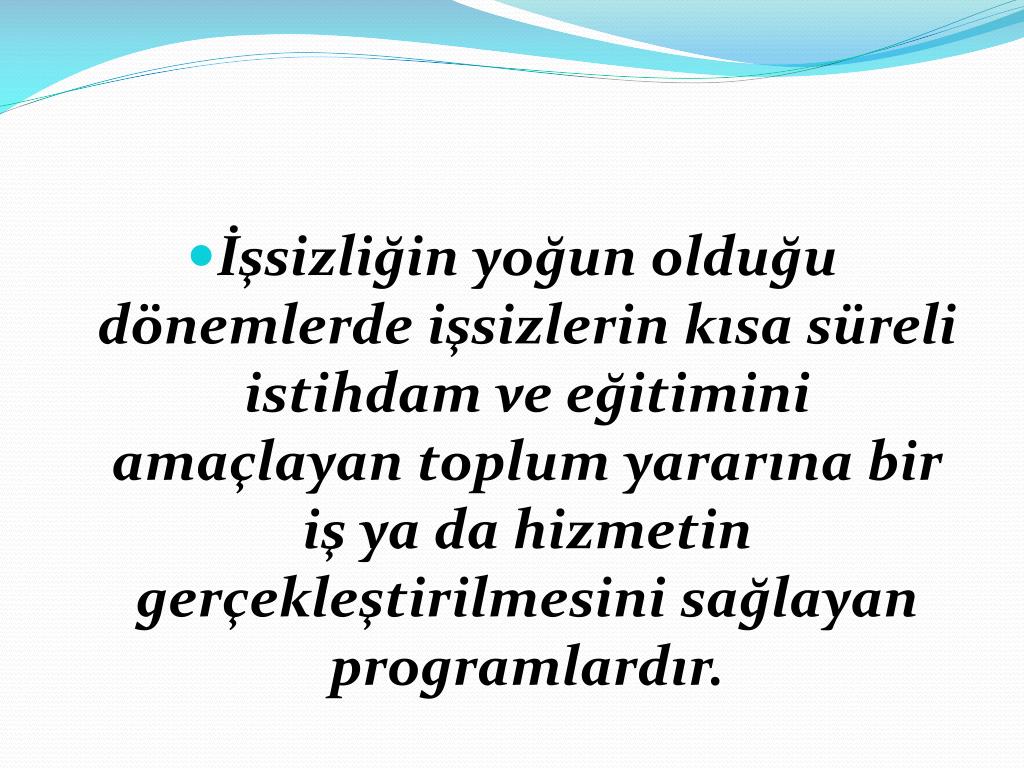 İşsizliğin yoğun olduğu dönemlerde işsizlerin kısa süreli istihdam ve eğitimini amaçlayan toplum yararına bir iş ya da hizmetin gerçekleştirilmesini sağlayan programlardır.